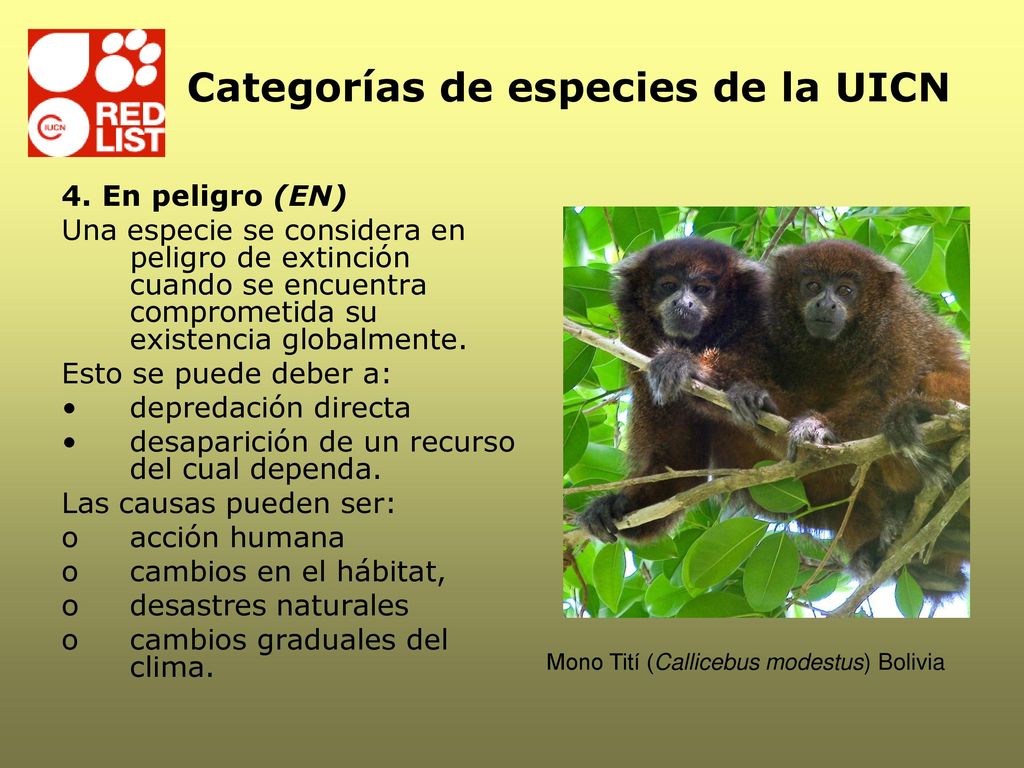 IUCN RED LIST

Categorías de especies de la UICN

4. En peligro (EN)

Una especie se considera en peligro de extinción cuando se encuentra comprometida su existencia globalmente.

Esto se puede deber a:

• depredación directa
• desaparición de un recurso del cual dependa.

Las causas pueden ser:

o acción humana
o cambios en el hábitat,
o desastres naturales
o cambios graduales del clima.

Mono Tití (Callicebus modestus) Bolivia